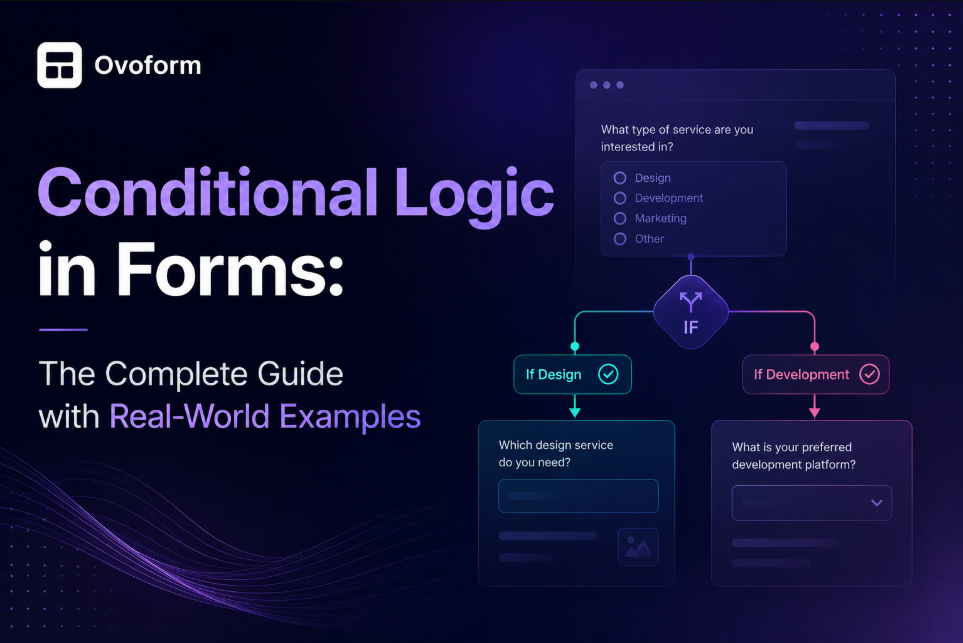 Ovoform

Conditional Logic in Forms:

The Complete Guide with Real-World Examples

What type of service are you interested in?

Design
Development
Marketing
Other

IF

If Design

If Development

Which design service do you need?

What is your preferred development platform?